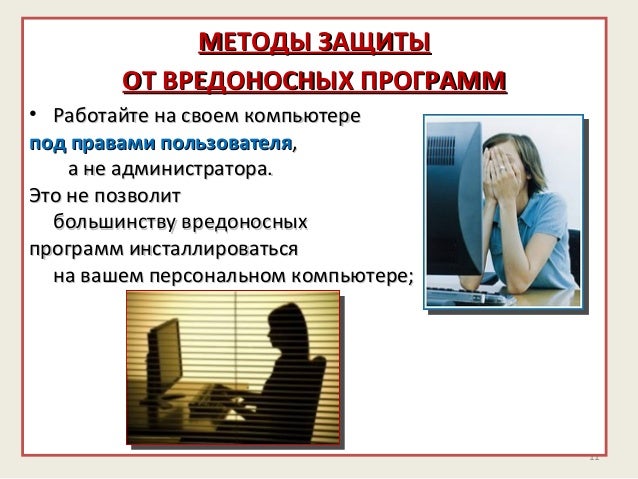 МЕТОДЫ ЗАЩИТЫ
ОТ ВРЕДОНОСНЫХ ПРОГРАММ

• Работайте на своем компьютере под правами пользователя, а не администратора. Это не позволит большинству вредоносных программ инсталлироваться на вашем персональном компьютере;

11